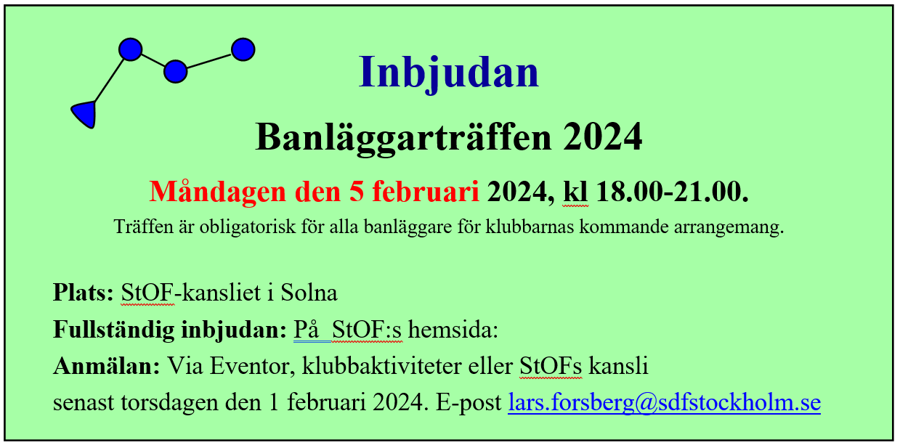 Inbjudan

Banläggarträffen 2024

Måndagen den 5 februari 2024, kl 18.00-21.00.

Träffen är obligatorisk för alla banläggare för klubbarnas kommande arrangemang.

Plats: StOF-kansliet i Solna

Fullständig inbjudan: På StOF:s hemsida:

Anmälan: Via Eventor, klubbaktiviteter eller StOFs kansli senast torsdagen den 1 februari 2024. E-post lars.forsberg@sdfstockholm.se